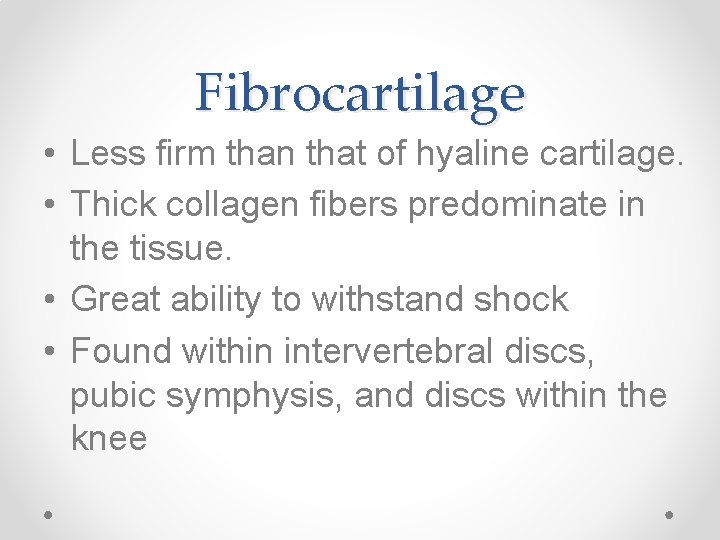 Fibrocartilage

• Less firm than that of hyaline cartilage.
• Thick collagen fibers predominate in the tissue.
• Great ability to withstand shock
• Found within intervertebral discs, pubic symphysis, and discs within the knee